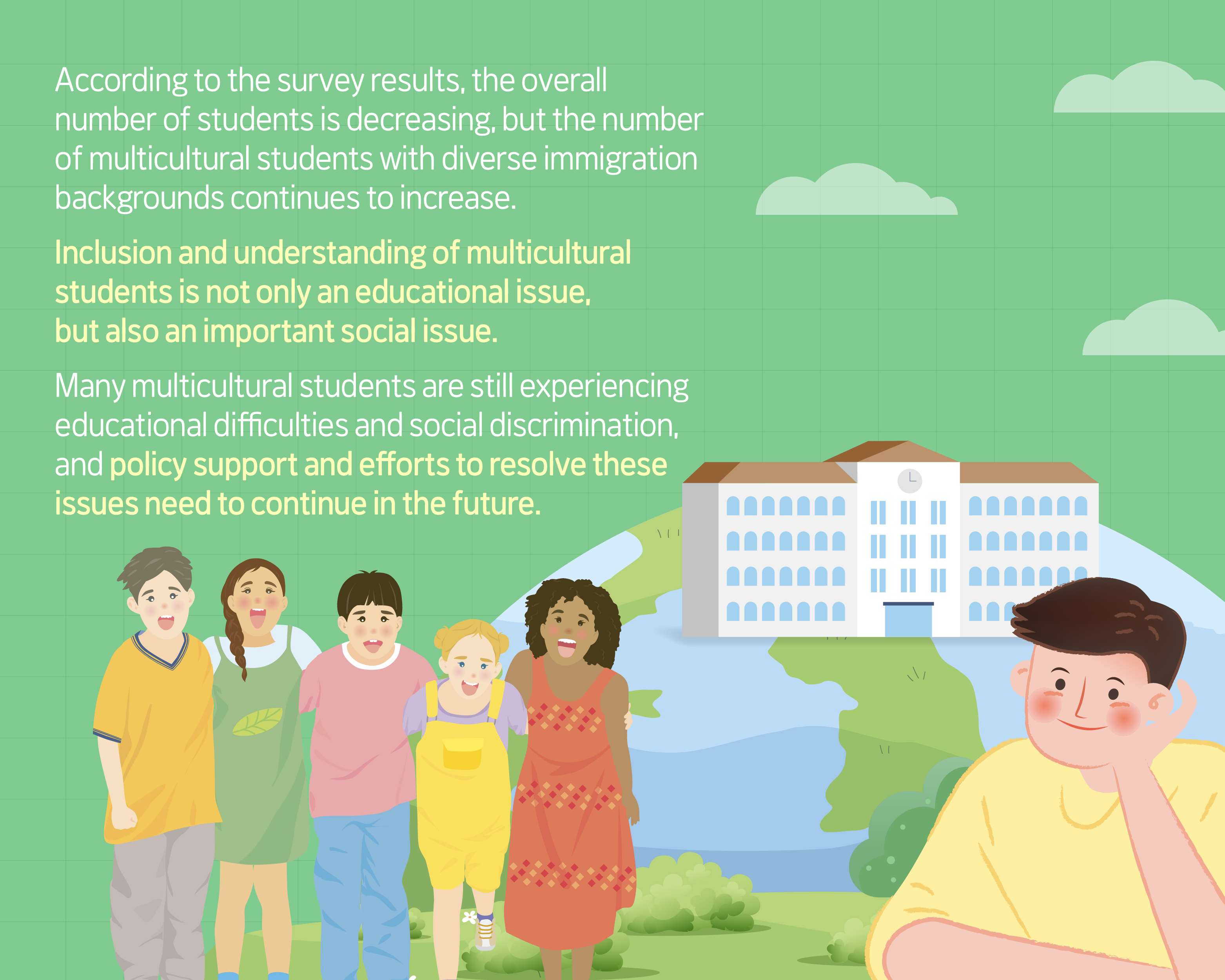 According to the survey results, the overall number of students is decreasing, but the number of multicultural students with diverse immigration backgrounds continues to increase.

Inclusion and understanding of multicultural students is not only an educational issue, but also an important social issue.

Many multicultural students are still experiencing educational difficulties and social discrimination, and policy support and efforts to resolve these issues need to continue in the future.